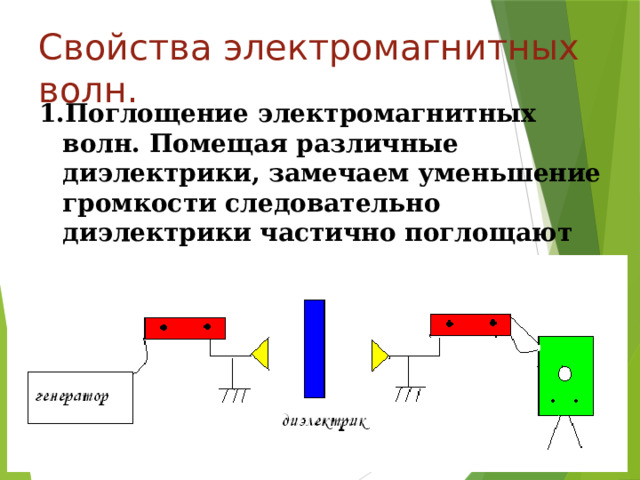 Свойства электромагнитных волн.

1.Поглощение электромагнитных волн. Помещая различные диэлектрики, замечаем уменьшение громкости следовательно диэлектрики частично поглощают

генератор

диэлектрик